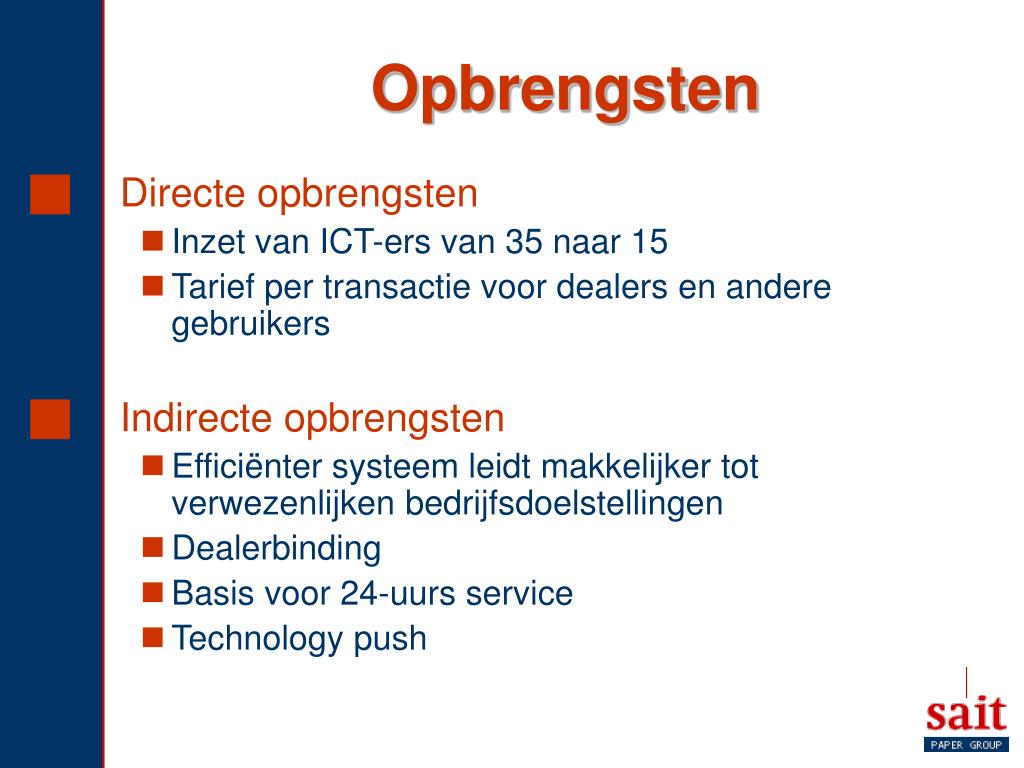 Opbrengsten

Directe opbrengsten
Inzet van ICT-ers van 35 naar 15
Tarief per transactie voor dealers en andere gebruikers

Indirecte opbrengsten
Efficiënter systeem leidt makkelijker tot verwezenlijken bedrijfsdoelstellingen
Dealerbinding
Basis voor 24-uurs service
Technology push

sait
PAPER GROUP